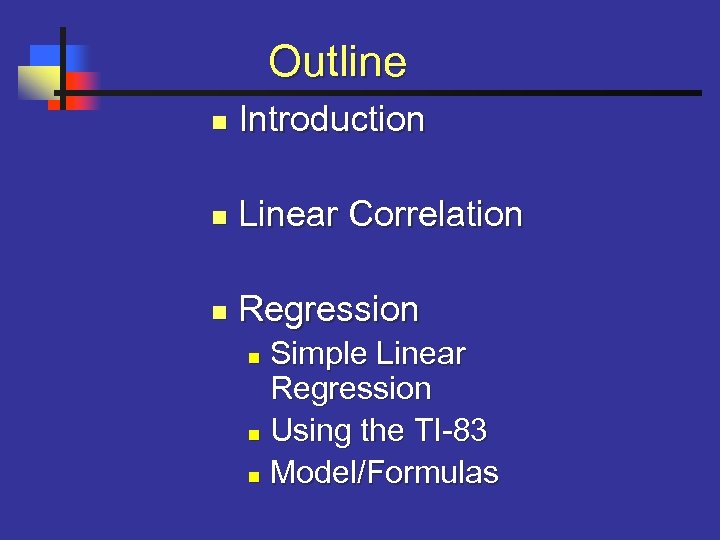 Outline

- Introduction

- Linear Correlation

- Regression
  - Simple Linear Regression
  - Using the TI-83
  - Model/Formulas